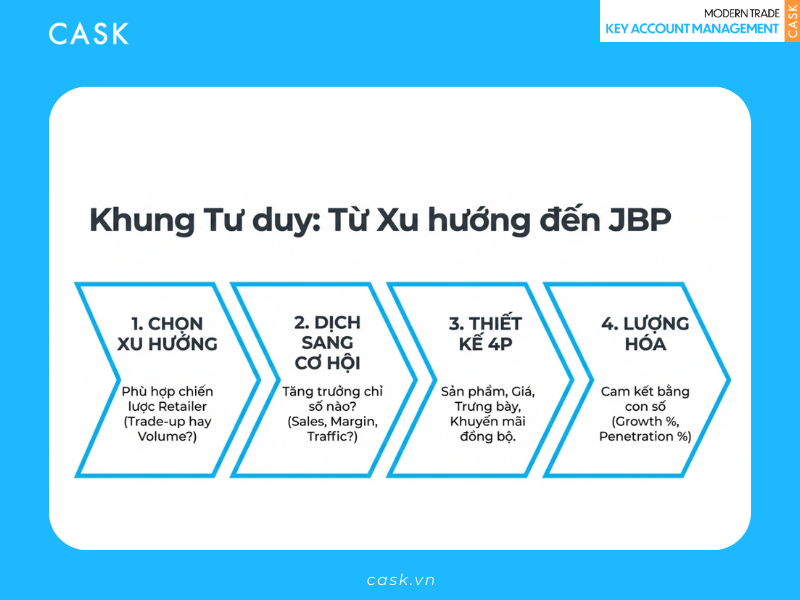 CASK

MODERN TRADE
KEY ACCOUNT MANAGEMENT
CASK

Khung Tư duy: Từ Xu hướng đến JBP

1. CHỌN XU HƯỚNG

Phù hợp chiến lược Retailer (Trade-up hay Volume?)

2. DỊCH SANG CƠ HỘI

Tăng trưởng chỉ số nào? (Sales, Margin, Traffic?)

3. THIẾT KẾ 4P

Sản phẩm, Giá, Trưng bày, Khuyến mãi đồng bộ.

4. LƯỢNG HÓA

Cam kết bằng con số (Growth %, Penetration %)

cask.vn